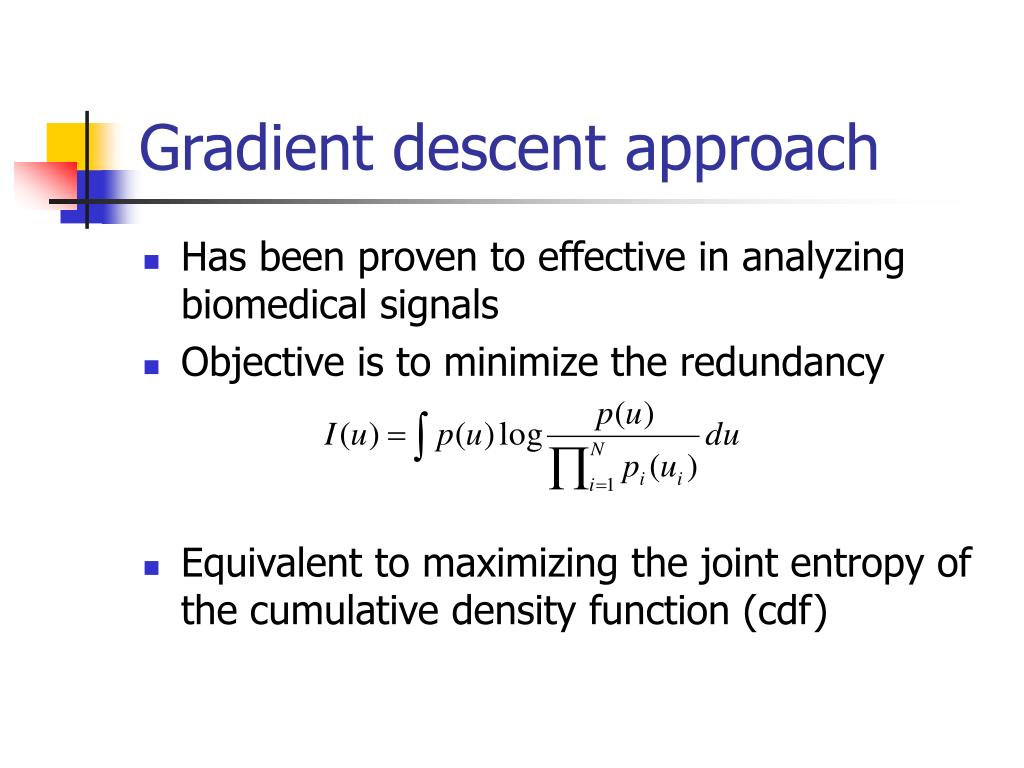 Gradient descent approach

- Has been proven to effective in analyzing biomedical signals
- Objective is to minimize the redundancy

$I(u) = \int p(u) \log \frac{p(u)}{\prod_{i=1}^{N} p_i(u_i)} du$

- Equivalent to maximizing the joint entropy of the cumulative density function (cdf)